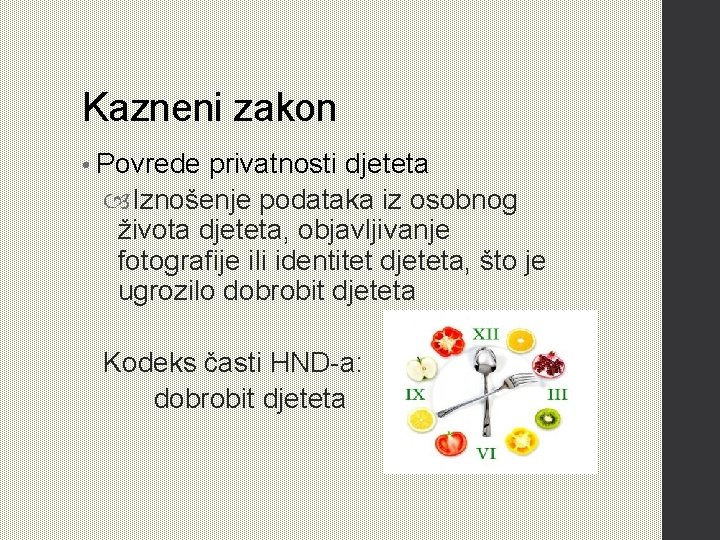 Kazneni zakon

• Povrede privatnosti djeteta

Iznošenje podataka iz osobnog života djeteta, objavljivanje fotografije ili identitet djeteta, što je ugrozilo dobrobit djeteta

Kodeks časti HND-a:
dobrobit djeteta

XII
III
VI
IX